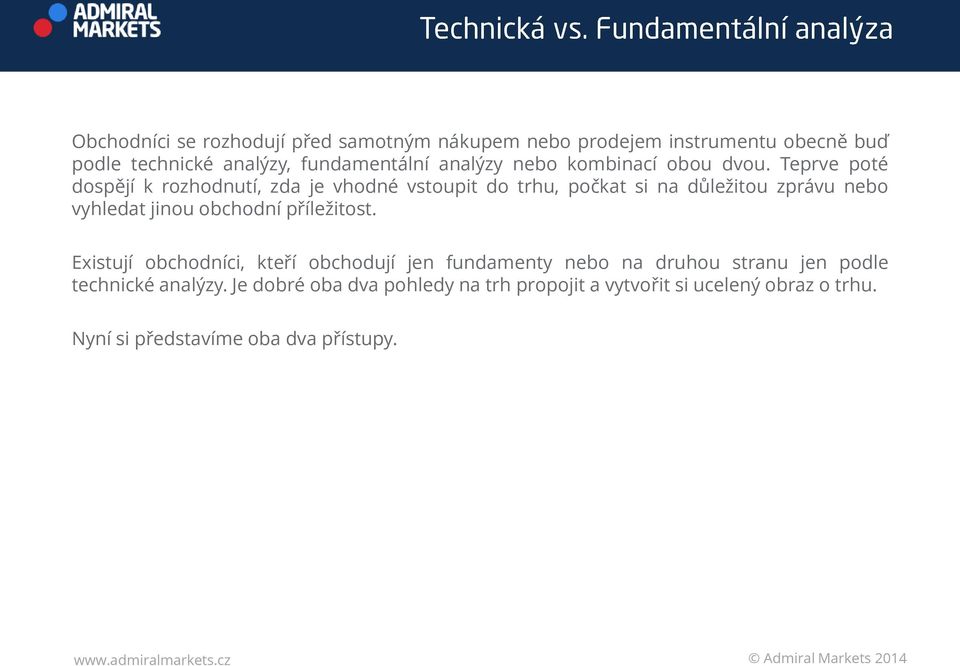 ADMIRAL MARKETS

Technická vs. Fundamentální analýza

Obchodníci se rozhodují před samotným nákupem nebo prodejem instrumentu obecně buď podle technické analýzy, fundamentální analýzy nebo kombinací obou dvou. Teprve poté dospějí k rozhodnutí, zda je vhodné vstoupit do trhu, počkat si na důležitou zprávu nebo vyhledat jinou obchodní příležitost.

Existují obchodníci, kteří obchodují jen fundamenty nebo na druhou stranu jen podle technické analýzy. Je dobré oba dva pohledy na trh propojit a vytvořit si ucelený obraz o trhu.

Nyní si představíme oba dva přístupy.

www.admiralmarkets.cz

© Admiral Markets 2014